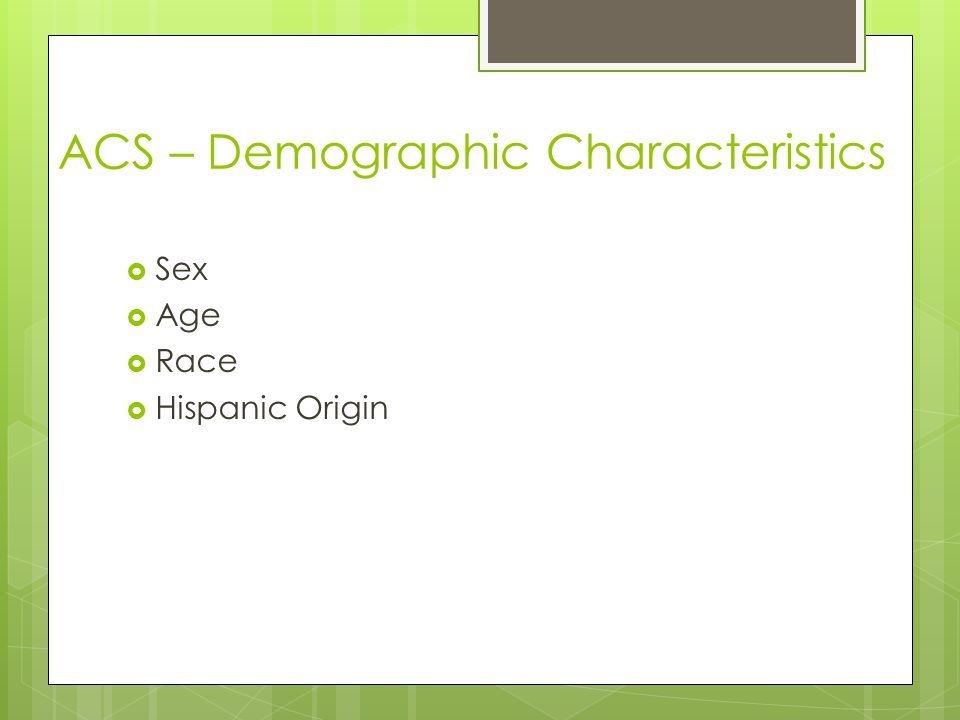 ACS – Demographic Characteristics

Sex
Age
Race
Hispanic Origin